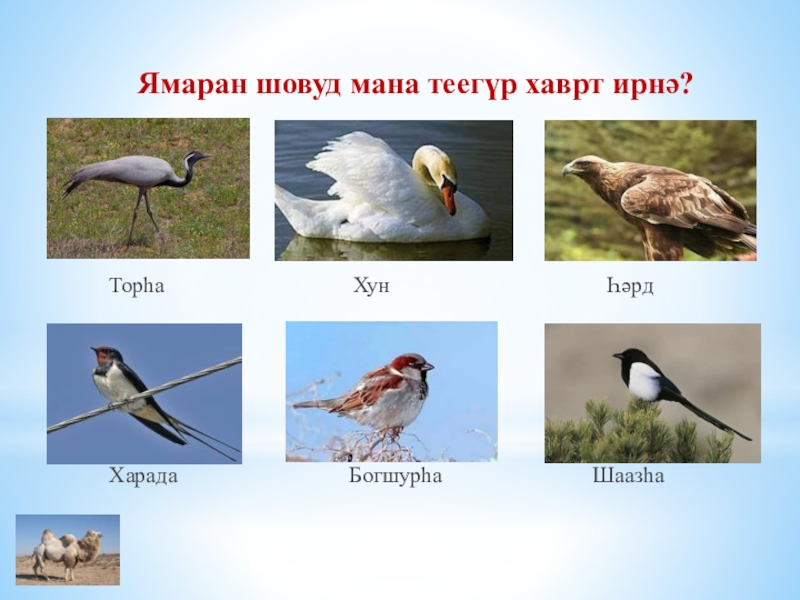 Ямаран шовуд мана теегүр хаврт ирнә?

Торһа

Хун

Һәрд

Харада

Богшурһа

Шаазһа